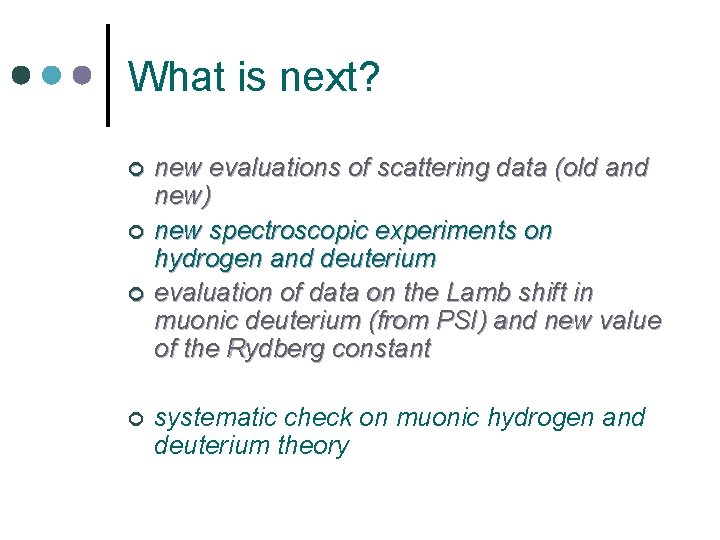 What is next?

new evaluations of scattering data (old and new)

new spectroscopic experiments on hydrogen and deuterium

evaluation of data on the Lamb shift in muonic deuterium (from PSI) and new value of the Rydberg constant

systematic check on muonic hydrogen and deuterium theory